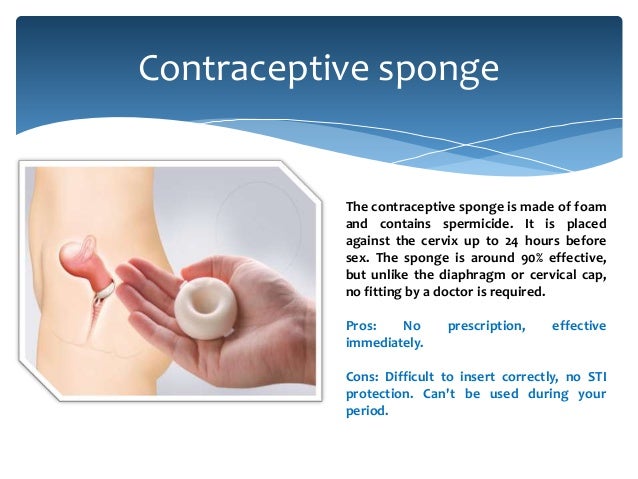 Contraceptive sponge

The contraceptive sponge is made of foam and contains spermicide. It is placed against the cervix up to 24 hours before sex. The sponge is around 90% effective, but unlike the diaphragm or cervical cap, no fitting by a doctor is required.

Pros: No prescription, effective immediately.

Cons: Difficult to insert correctly, no STI protection. Can't be used during your period.